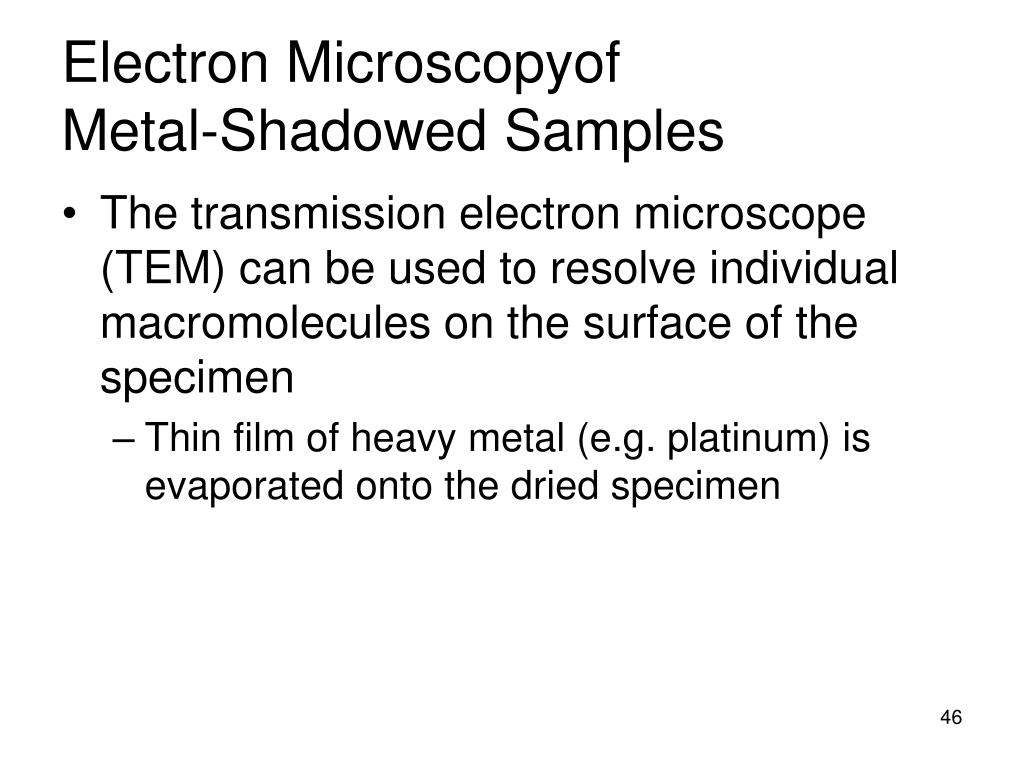 Electron Microscopyof
Metal-Shadowed Samples

• The transmission electron microscope (TEM) can be used to resolve individual macromolecules on the surface of the specimen
– Thin film of heavy metal (e.g. platinum) is evaporated onto the dried specimen

46